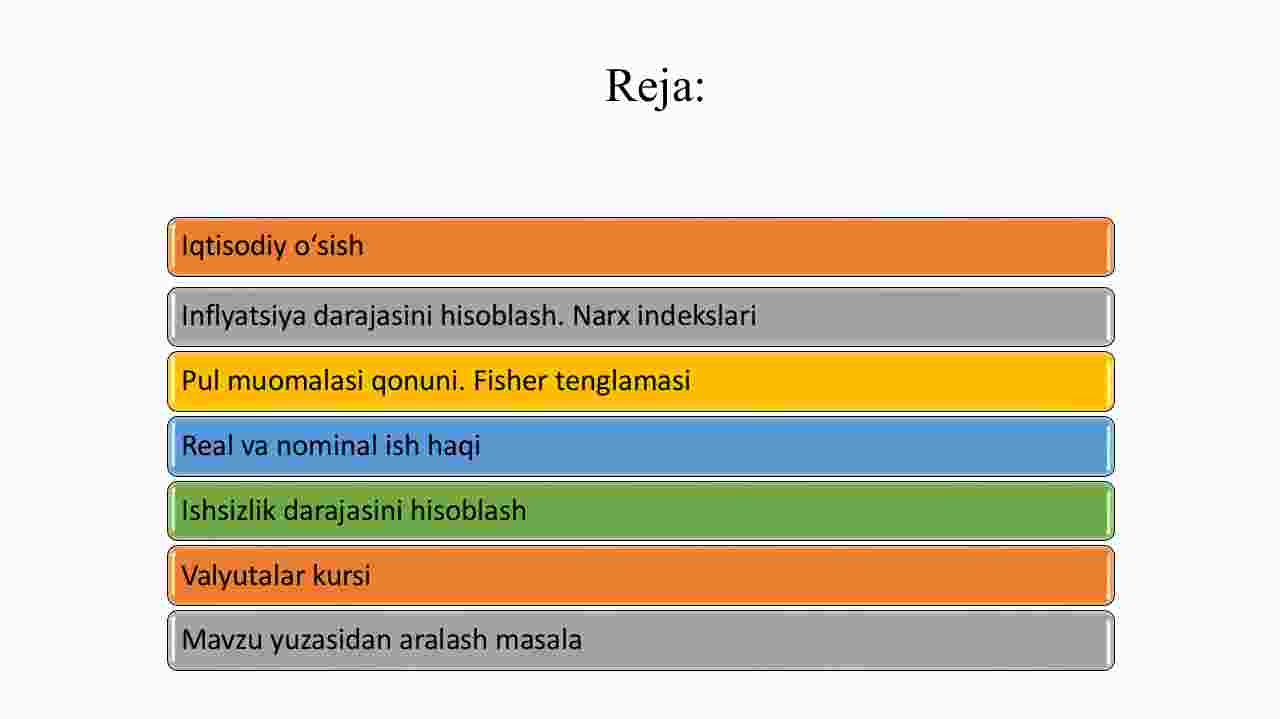 Reja:

Iqtisodiy o‘sish

Inflyatsiya darajasini hisoblash. Narx indekslari

Pul muomalasi qonuni. Fisher tenglamasi

Real va nominal ish haqi

Ishsizlik darajasini hisoblash

Valyutalar kursi

Mavzu yuzasidan aralash masala